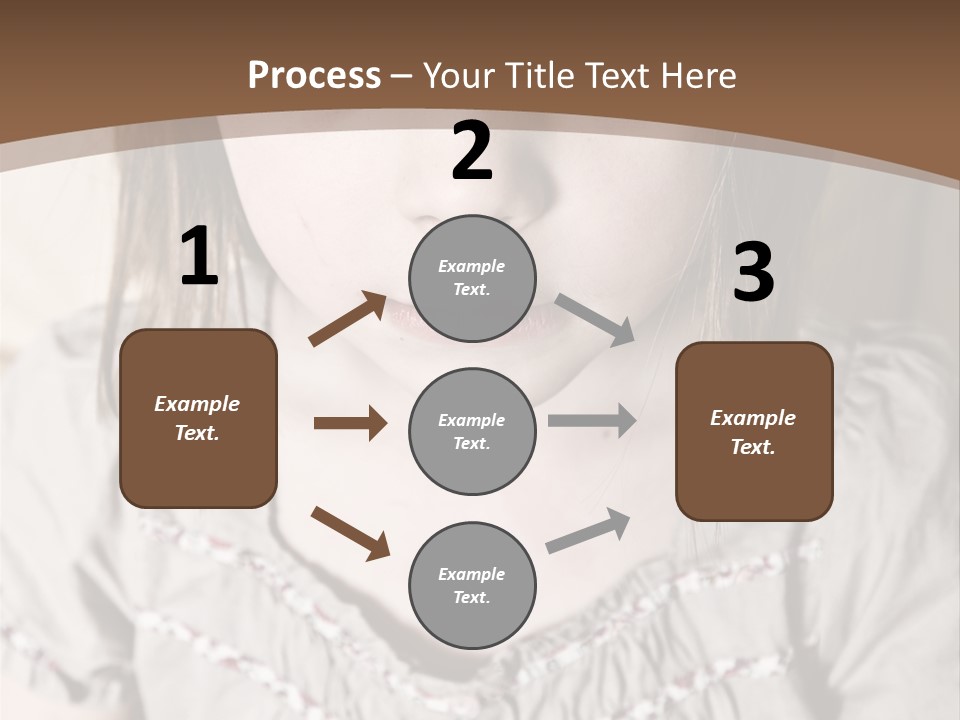 Process – Your Title Text Here

1

Example Text.

2

Example Text.

Example Text.

Example Text.

3

Example Text.